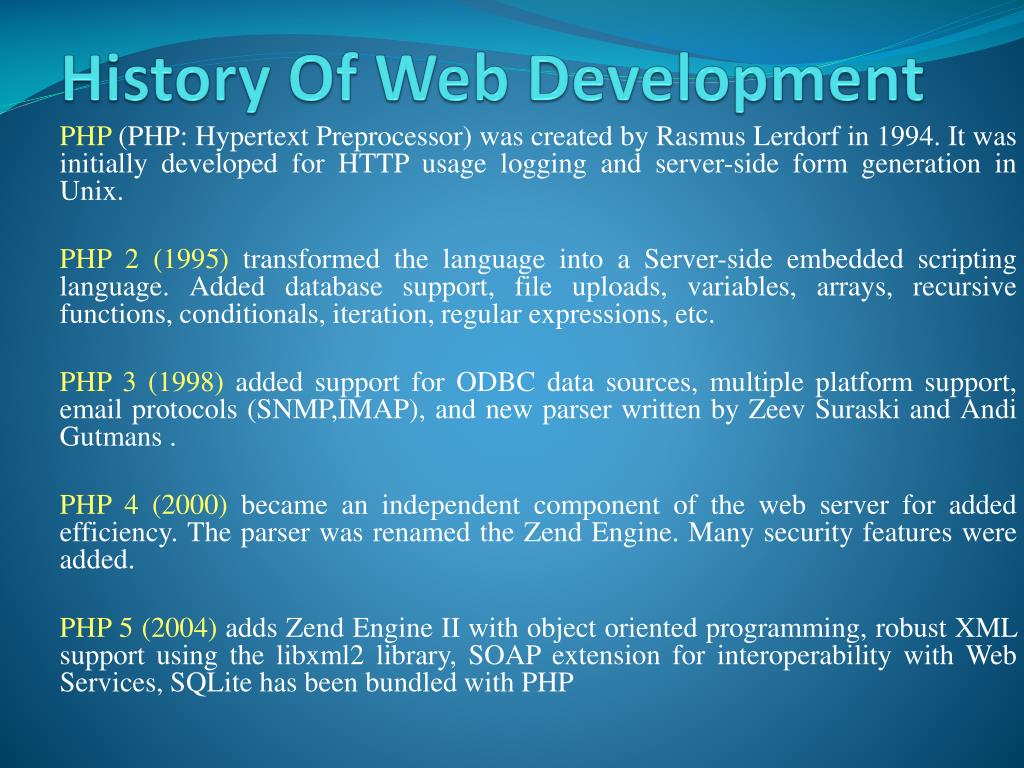 History Of Web Development

PHP (PHP: Hypertext Preprocessor) was created by Rasmus Lerdorf in 1994. It was initially developed for HTTP usage logging and server-side form generation in Unix.

PHP 2 (1995) transformed the language into a Server-side embedded scripting language. Added database support, file uploads, variables, arrays, recursive functions, conditionals, iteration, regular expressions, etc.

PHP 3 (1998) added support for ODBC data sources, multiple platform support, email protocols (SNMP,IMAP), and new parser written by Zeev Suraski and Andi Gutmans .

PHP 4 (2000) became an independent component of the web server for added efficiency. The parser was renamed the Zend Engine. Many security features were added.

PHP 5 (2004) adds Zend Engine II with object oriented programming, robust XML support using the libxml2 library, SOAP extension for interoperability with Web Services, SQLite has been bundled with PHP